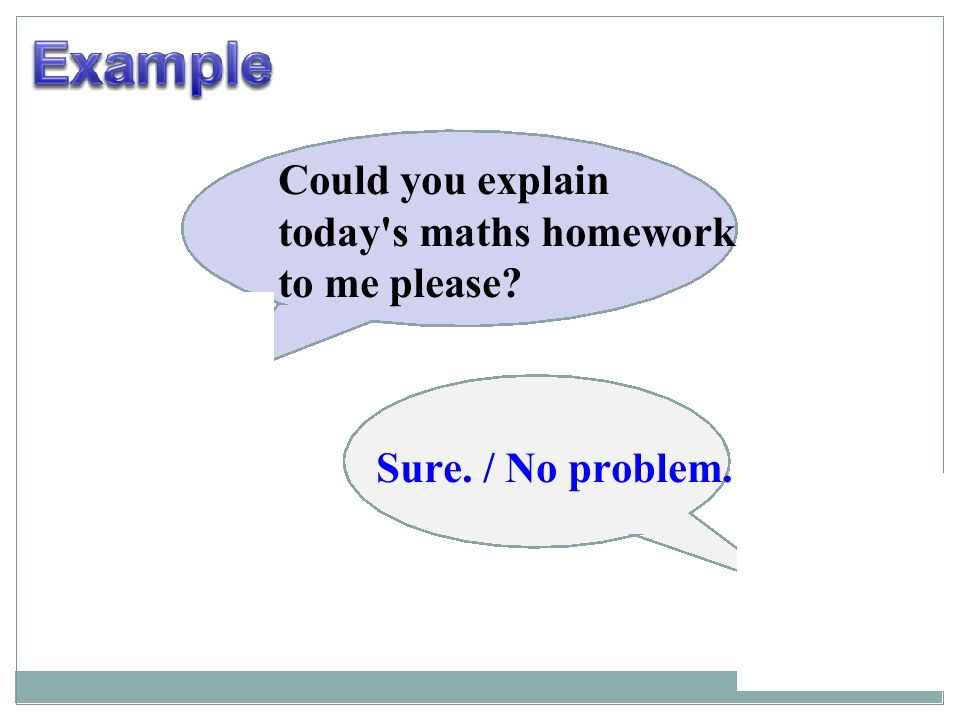 Example

Could you explain today's maths homework to me please?

Sure. / No problem.